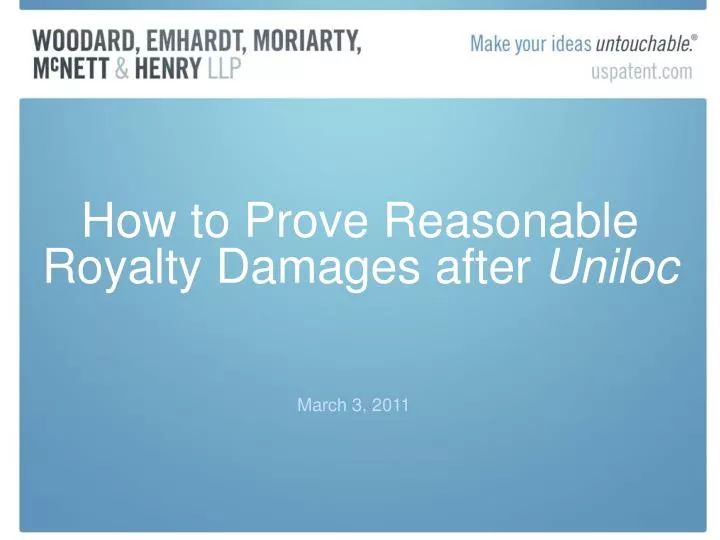 WOODARD, EMHARDT, MORIARTY, McNETT & HENRY LLP

Make your ideas untouchable.®
uspatent.com

How to Prove Reasonable Royalty Damages after Uniloc

March 3, 2011